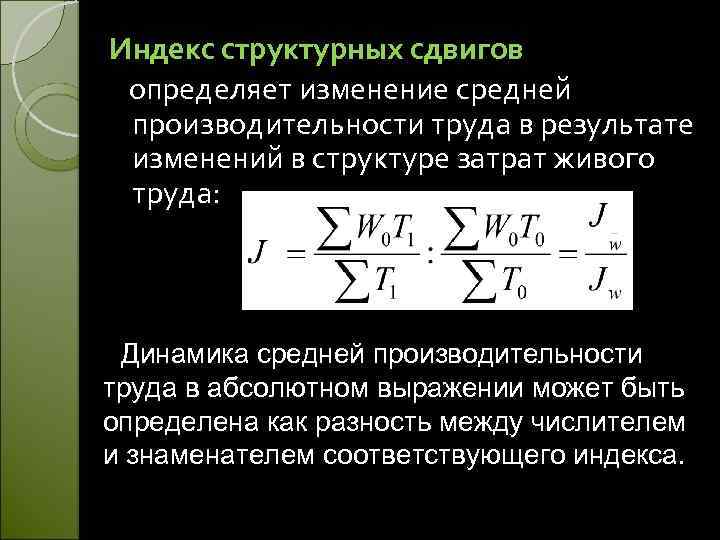 Индекс структурных сдвигов

определяет изменение средней производительности труда в результате изменений в структуре затрат живого труда:

$J = \frac{\sum W_0 T_1}{\sum T_1} : \frac{\sum W_0 T_0}{\sum T_0} = \frac{J_{\bar{w}}}{J_w}$

Динамика средней производительности труда в абсолютном выражении может быть определена как разность между числителем и знаменателем соответствующего индекса.